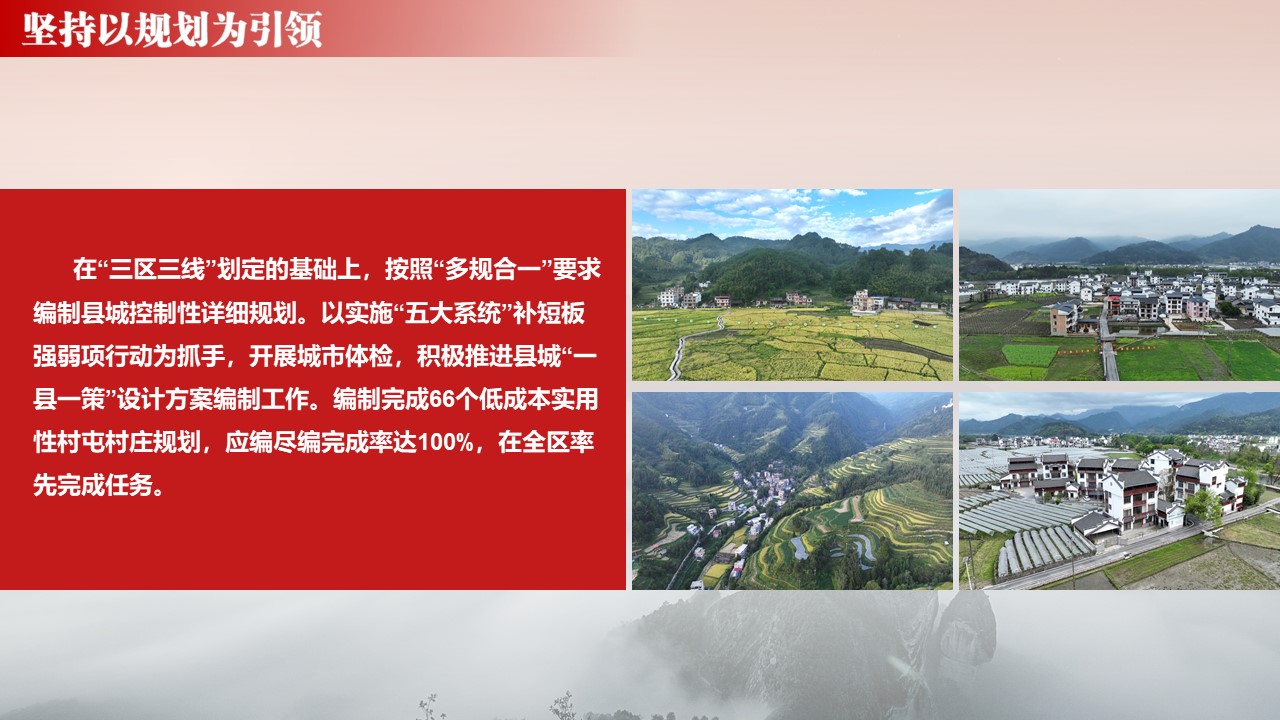 坚持以规划为引领

在“三区三线”划定的基础上，按照“多规合一”要求编制县城控制性详细规划。以实施“五大系统”补短板强弱项行动为抓手，开展城市体检，积极推进县城“一县一策”设计方案编制工作。编制完成66个低成本实用性村屯村庄规划，应编尽编完成率达100%，在全区率先完成任务。